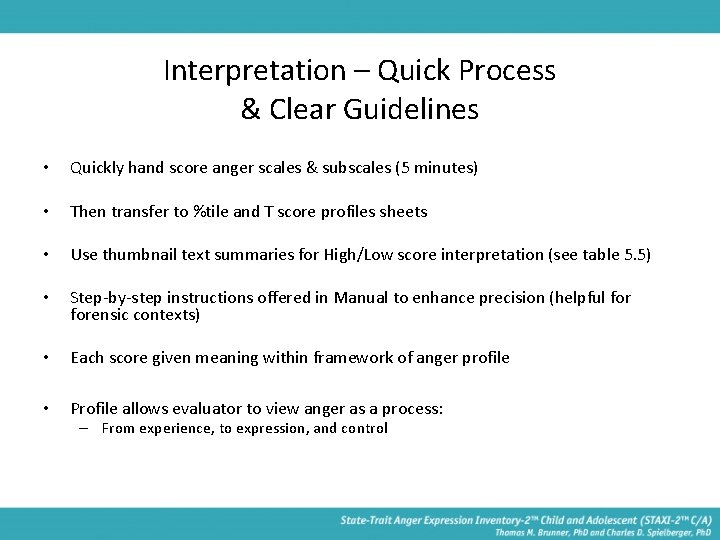 Interpretation – Quick Process & Clear Guidelines

• Quickly hand score anger scales & subscales (5 minutes)

• Then transfer to %tile and T score profiles sheets

• Use thumbnail text summaries for High/Low score interpretation (see table 5.5)

• Step-by-step instructions offered in Manual to enhance precision (helpful for forensic contexts)

• Each score given meaning within framework of anger profile

• Profile allows evaluator to view anger as a process:
– From experience, to expression, and control

State-Trait Anger Expression Inventory-2™ Child and Adolescent (STAXI-2™ C/A)
Thomas M. Brunner, PhD and Charles D. Spielberger, PhD